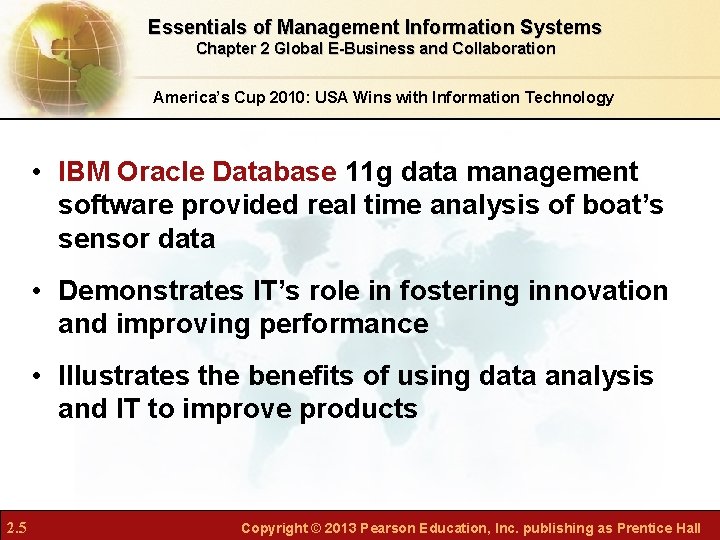 Essentials of Management Information Systems
Chapter 2 Global E-Business and Collaboration

America's Cup 2010: USA Wins with Information Technology

• IBM Oracle Database 11g data management software provided real time analysis of boat's sensor data

• Demonstrates IT's role in fostering innovation and improving performance

• Illustrates the benefits of using data analysis and IT to improve products

2.5

Copyright © 2013 Pearson Education, Inc. publishing as Prentice Hall